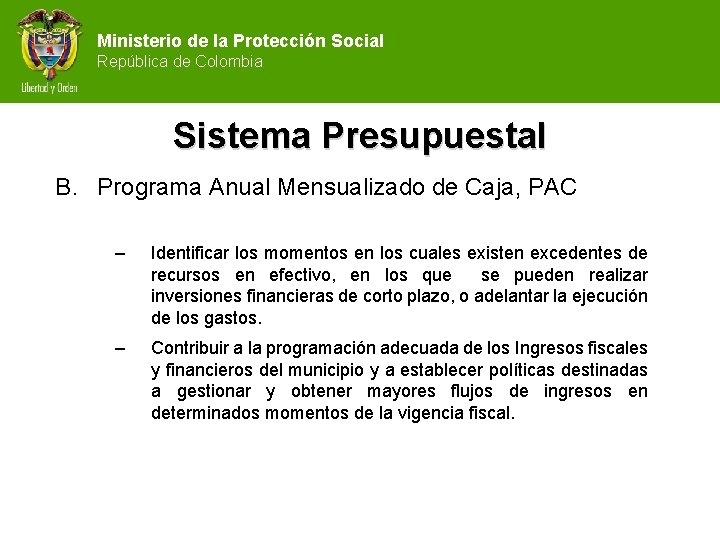 Libertad y Orden

Ministerio de la Protección Social
República de Colombia

Sistema Presupuestal

B. Programa Anual Mensualizado de Caja, PAC

– Identificar los momentos en los cuales existen excedentes de recursos en efectivo, en los que se pueden realizar inversiones financieras de corto plazo, o adelantar la ejecución de los gastos.

– Contribuir a la programación adecuada de los Ingresos fiscales y financieros del municipio y a establecer políticas destinadas a gestionar y obtener mayores flujos de ingresos en determinados momentos de la vigencia fiscal.